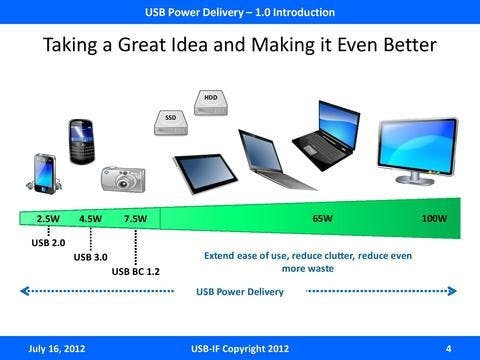 USB Power Delivery – 1.0 Introduction

Taking a Great Idea and Making it Even Better

HDD

SSD

2.5W 4.5W 7.5W 65W 100W

USB 2.0

USB 3.0

USB BC 1.2

Extend ease of use, reduce clutter, reduce even more waste

USB Power Delivery

July 16, 2012 USB-IF Copyright 2012 4